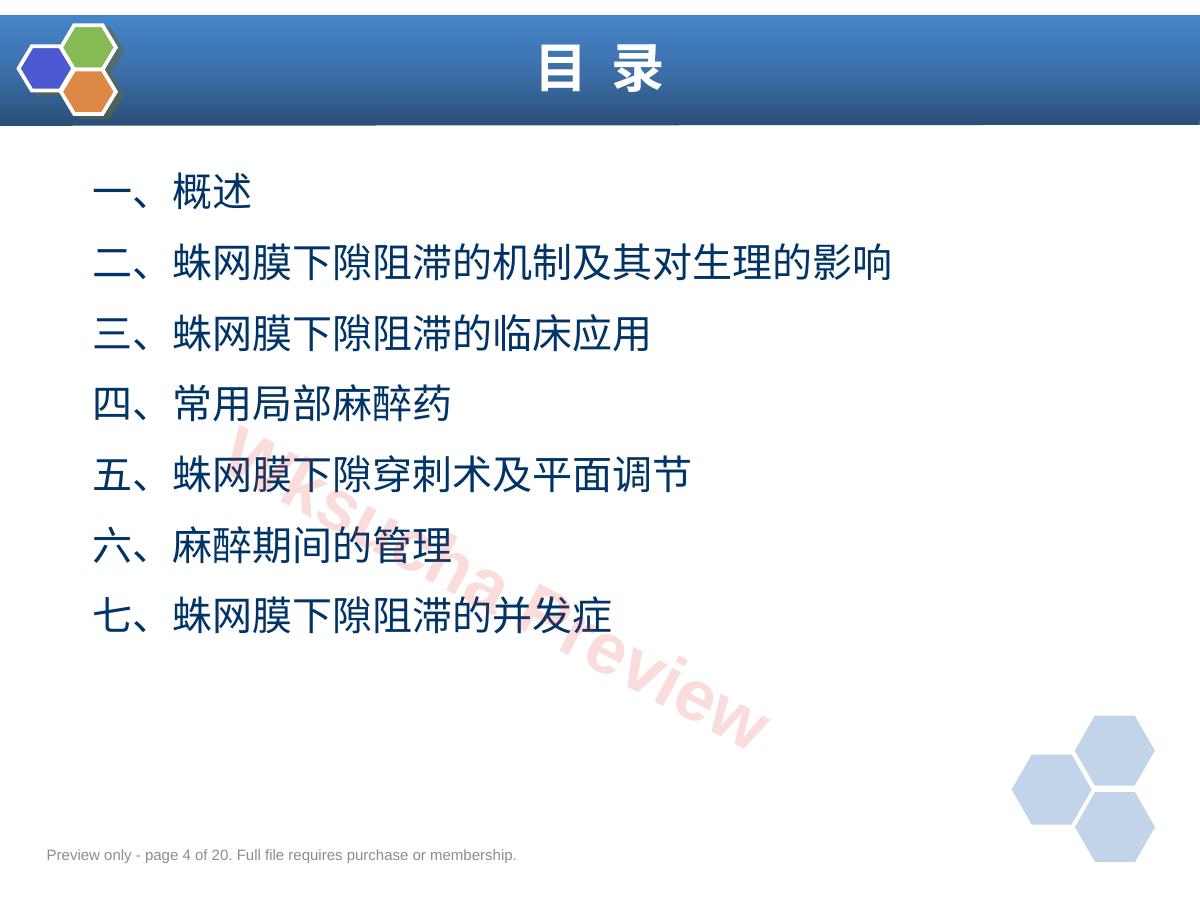 目 录

一、概述

二、蛛网膜下隙阻滞的机制及其对生理的影响

三、蛛网膜下隙阻滞的临床应用

四、常用局部麻醉药

五、蛛网膜下隙穿刺术及平面调节

六、麻醉期间的管理

七、蛛网膜下隙阻滞的并发症

Preview only - page 4 of 20. Full file requires purchase or membership.

Wksucha Preview